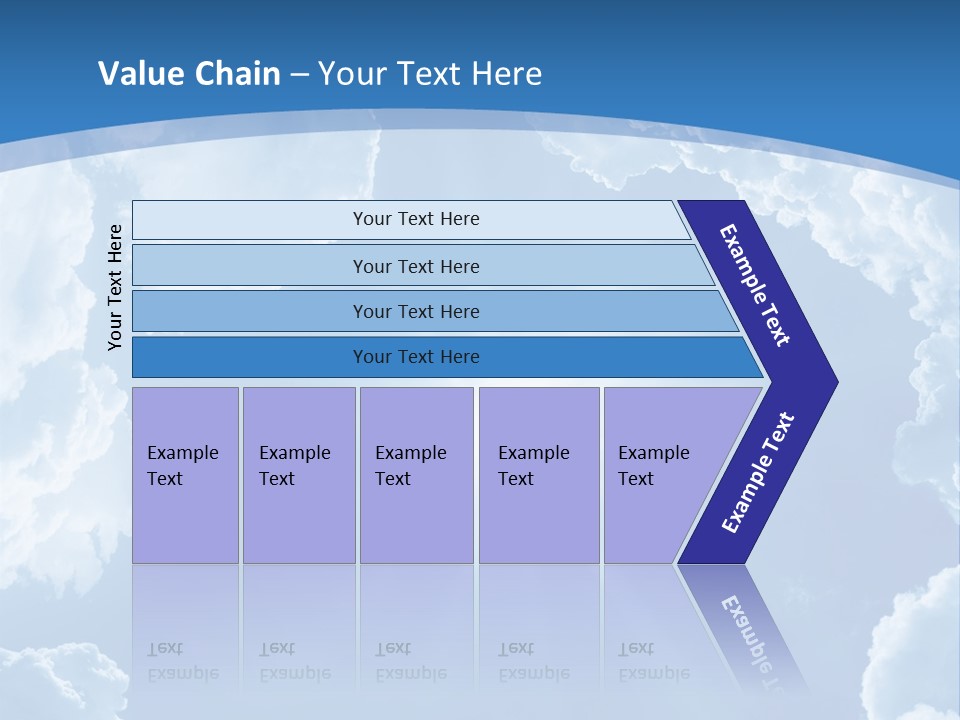 Value Chain – Your Text Here

Your Text Here

Your Text Here

Your Text Here

Your Text Here

Your Text Here

Example Text

Example Text

Example Text

Example Text

Example Text

Example Text

Example Text